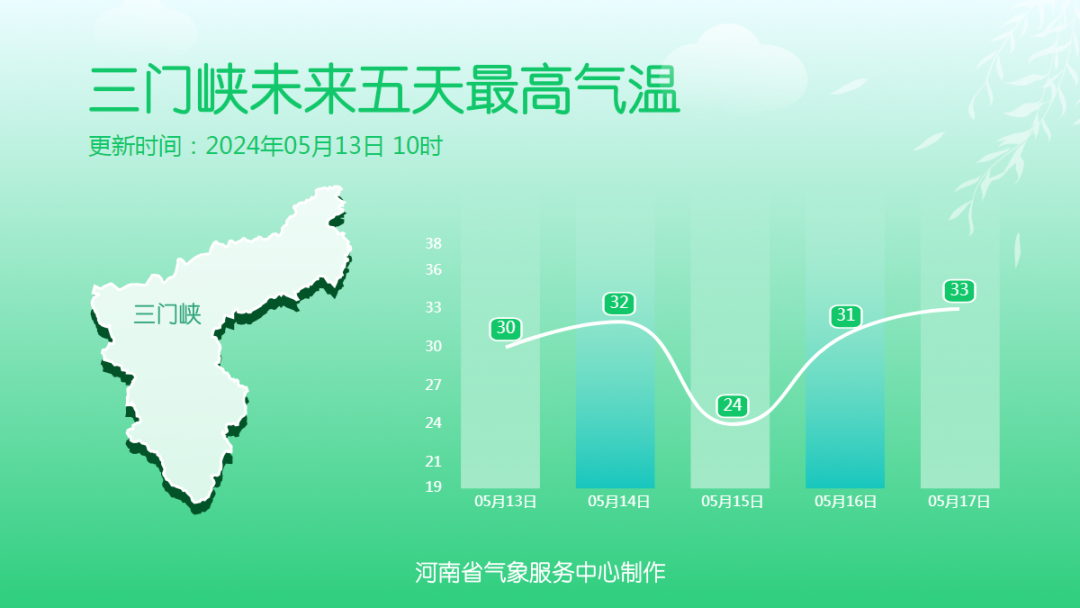 三门峡未来五天最高气温
更新时间：2024年05月13日 10时

三门峡

38
36
33
30
27
24
21
19

30
32
24
31
33

05月13日
05月14日
05月15日
05月16日
05月17日

河南省气象服务中心制作